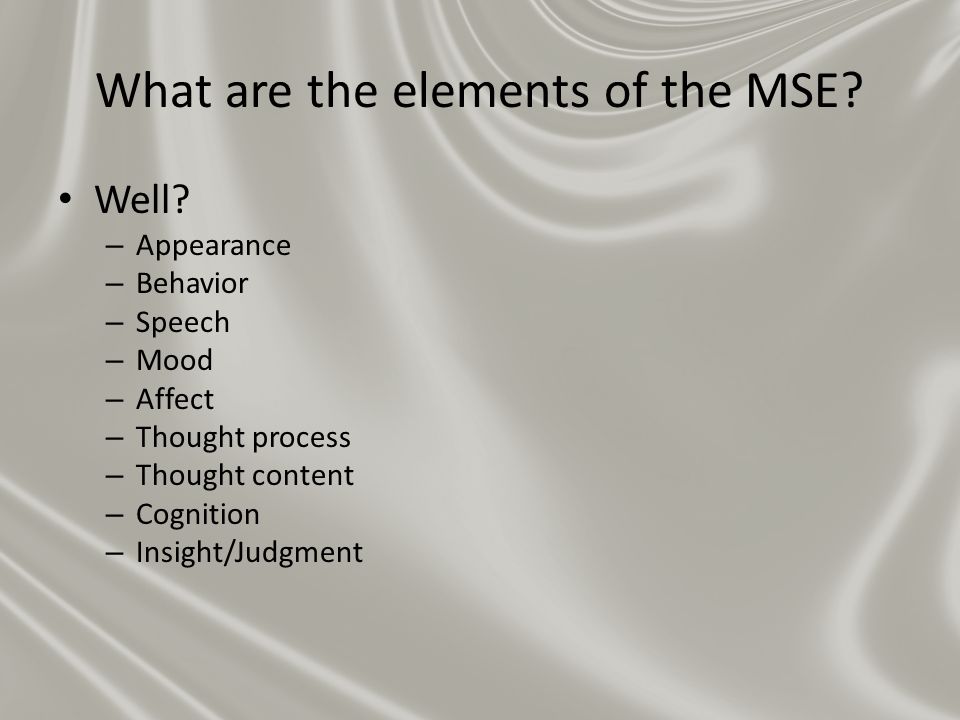 What are the elements of the MSE?

• Well?
– Appearance
– Behavior
– Speech
– Mood
– Affect
– Thought process
– Thought content
– Cognition
– Insight/Judgment